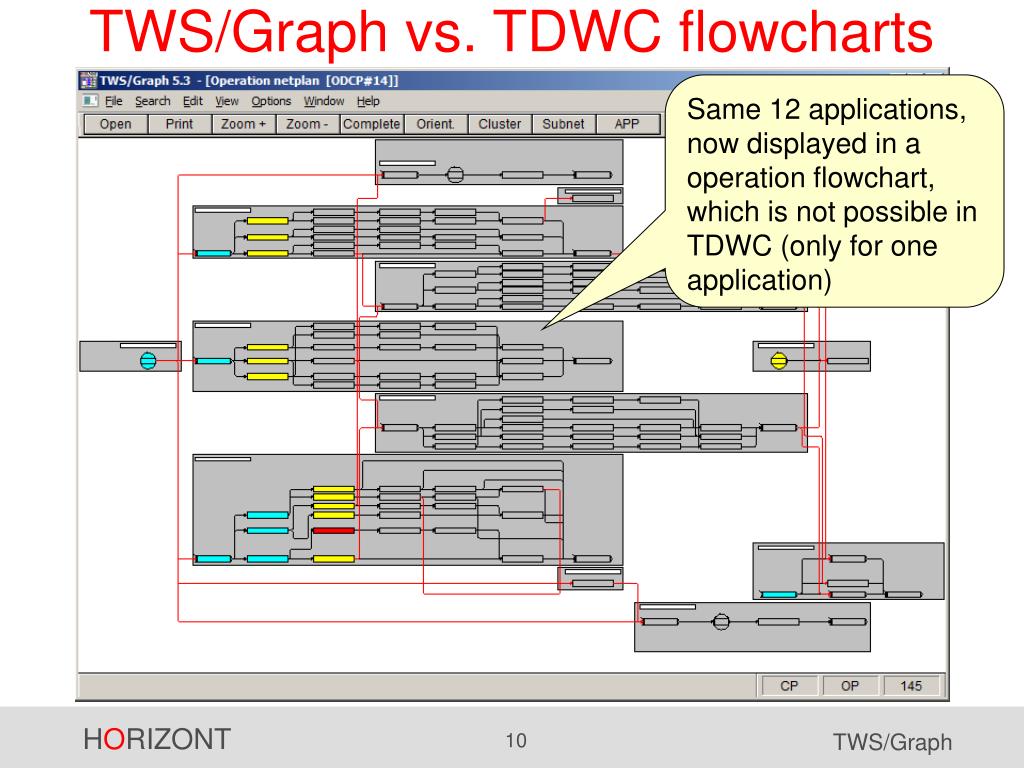 TWS/Graph vs. TDWC flowcharts

TWS/Graph 5.3 - [Operation netplan [ODCP#14]]

File Search Edit View Options Window Help

Open Print Zoom + Zoom - Complete Orient. Cluster Subnet APP

Same 12 applications, now displayed in a operation flowchart, which is not possible in TDWC (only for one application)

CP OP 145

HORIZONT

10

TWS/Graph